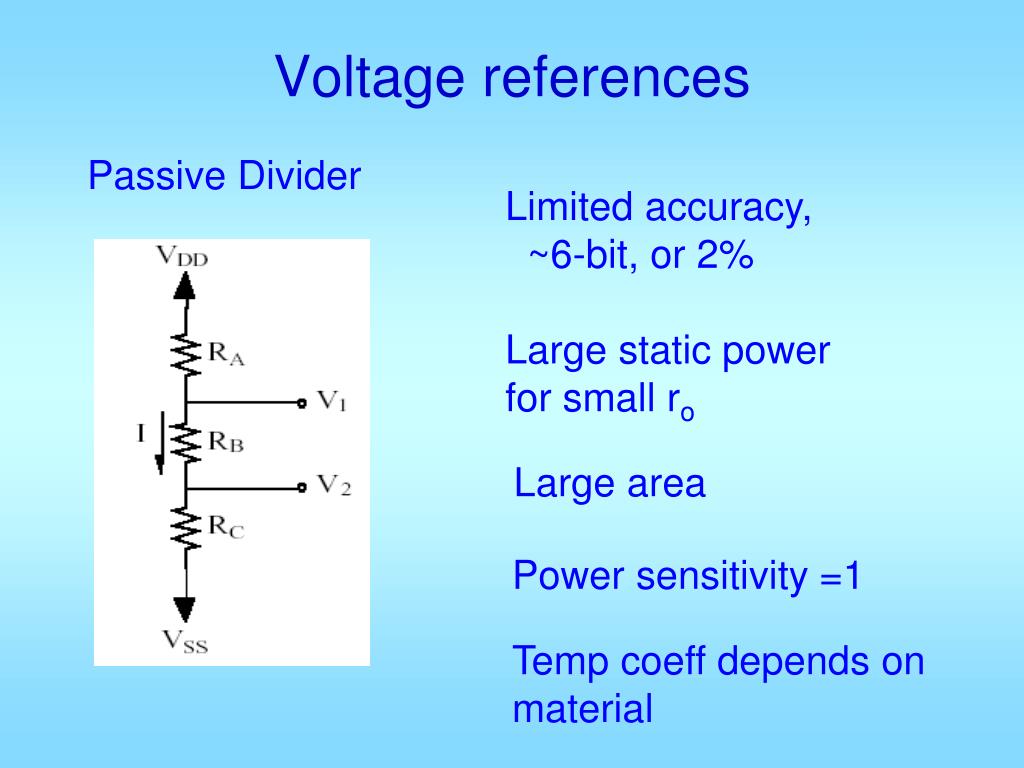 Voltage references

Passive Divider

$V_{DD}$

$R_A$

$V_1$

I

$R_B$

$V_2$

$R_C$

$V_{SS}$

Limited accuracy, ~6-bit, or 2%

Large static power for small $r_o$

Large area

Power sensitivity =1

Temp coeff depends on material